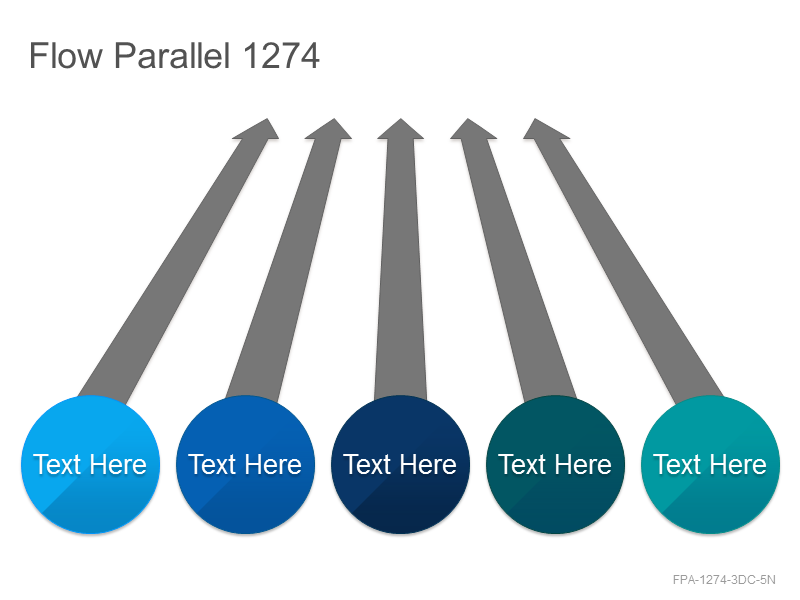 Flow Parallel 1274

Text Here

Text Here

Text Here

Text Here

Text Here

FPA-1274-3DC-5N